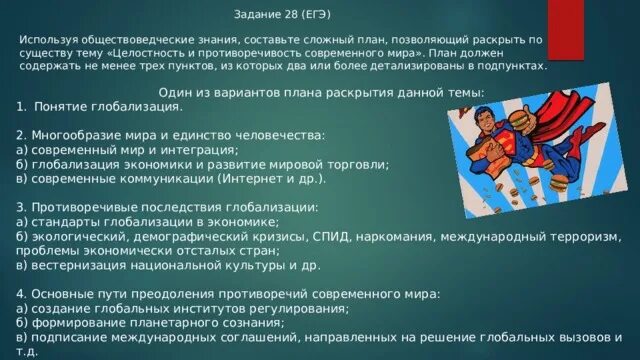 Задание 28 (ЕГЭ)

Используя обществоведческие знания, составьте сложный план, позволяющий раскрыть по существу тему «Целостность и противоречивость современного мира». План должен содержать не менее трех пунктов, из которых два или более детализированы в подпунктах.

Один из вариантов плана раскрытия данной темы:
1. Понятие глобализация.

2. Многообразие мира и единство человечества:
а) современный мир и интеграция;
б) глобализация экономики и развитие мировой торговли;
в) современные коммуникации (Интернет и др.).

3. Противоречивые последствия глобализации:
а) стандарты глобализации в экономике;
б) экологический, демографический кризисы, СПИД, наркомания, международный терроризм, проблемы экономически отсталых стран;
в) вестернизация национальной культуры и др.

4. Основные пути преодоления противоречий современного мира:
а) создание глобальных институтов регулирования;
б) формирование планетарного сознания;
в) подписание международных соглашений, направленных на решение глобальных вызовов и т.д.